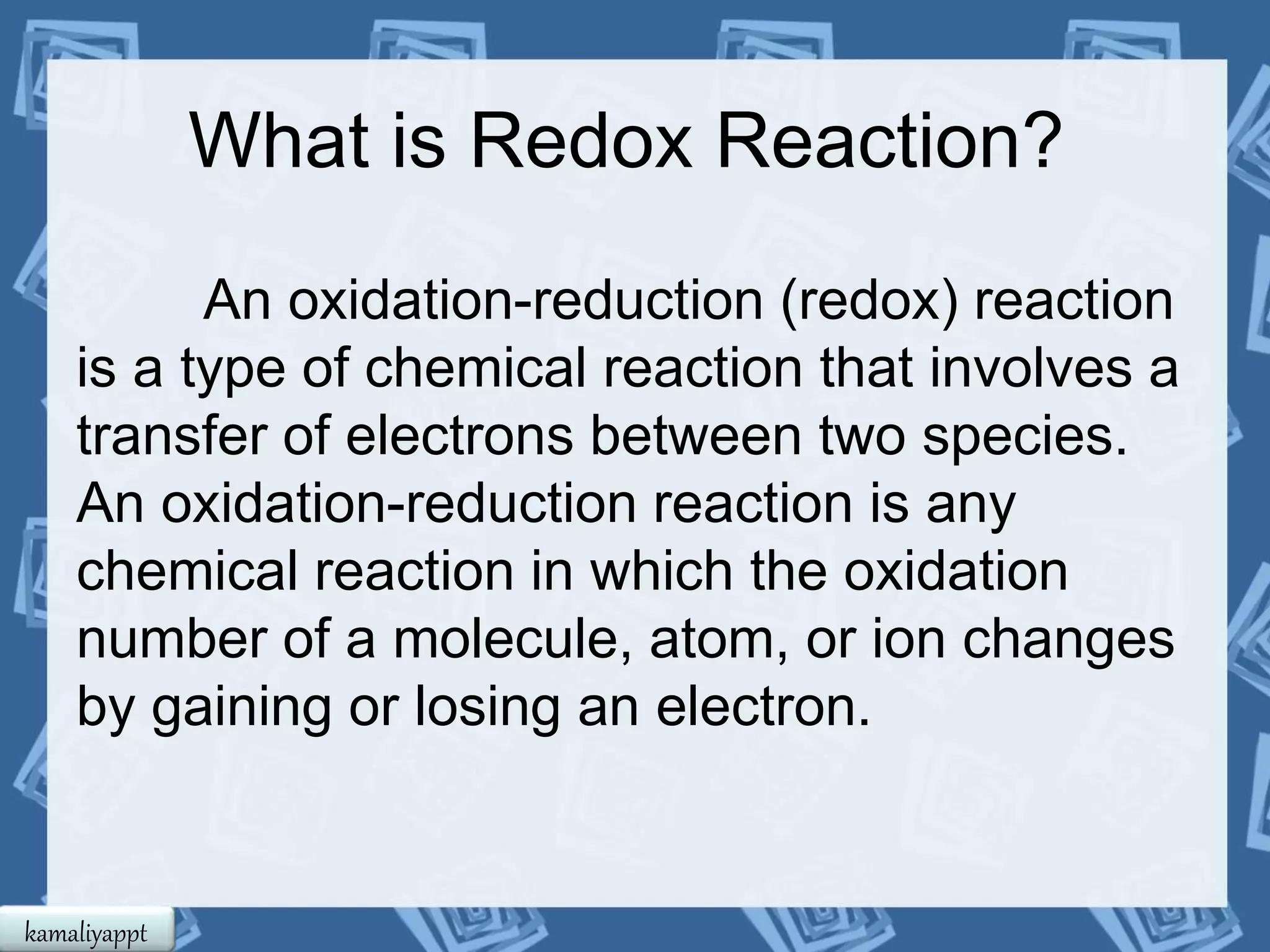 What is Redox Reaction?

An oxidation-reduction (redox) reaction is a type of chemical reaction that involves a transfer of electrons between two species. An oxidation-reduction reaction is any chemical reaction in which the oxidation number of a molecule, atom, or ion changes by gaining or losing an electron.

kamaliyappt